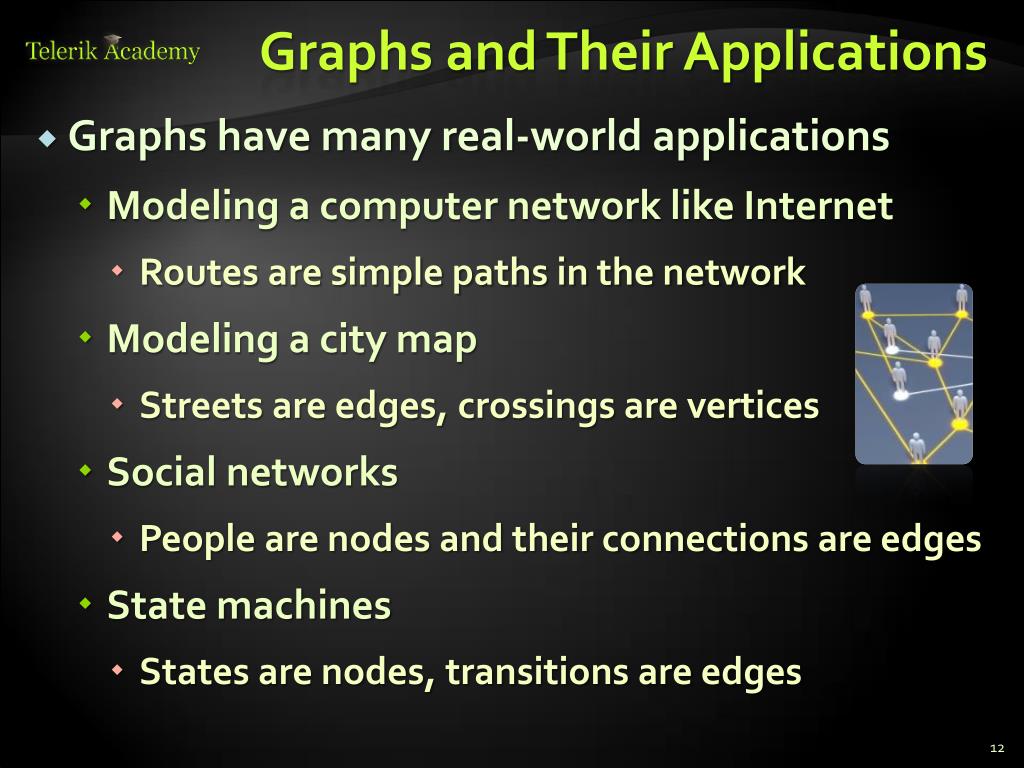 Telerik Academy

Graphs and Their Applications

Graphs have many real-world applications

Modeling a computer network like Internet

Routes are simple paths in the network

Modeling a city map

Streets are edges, crossings are vertices

Social networks

People are nodes and their connections are edges

State machines

States are nodes, transitions are edges

12